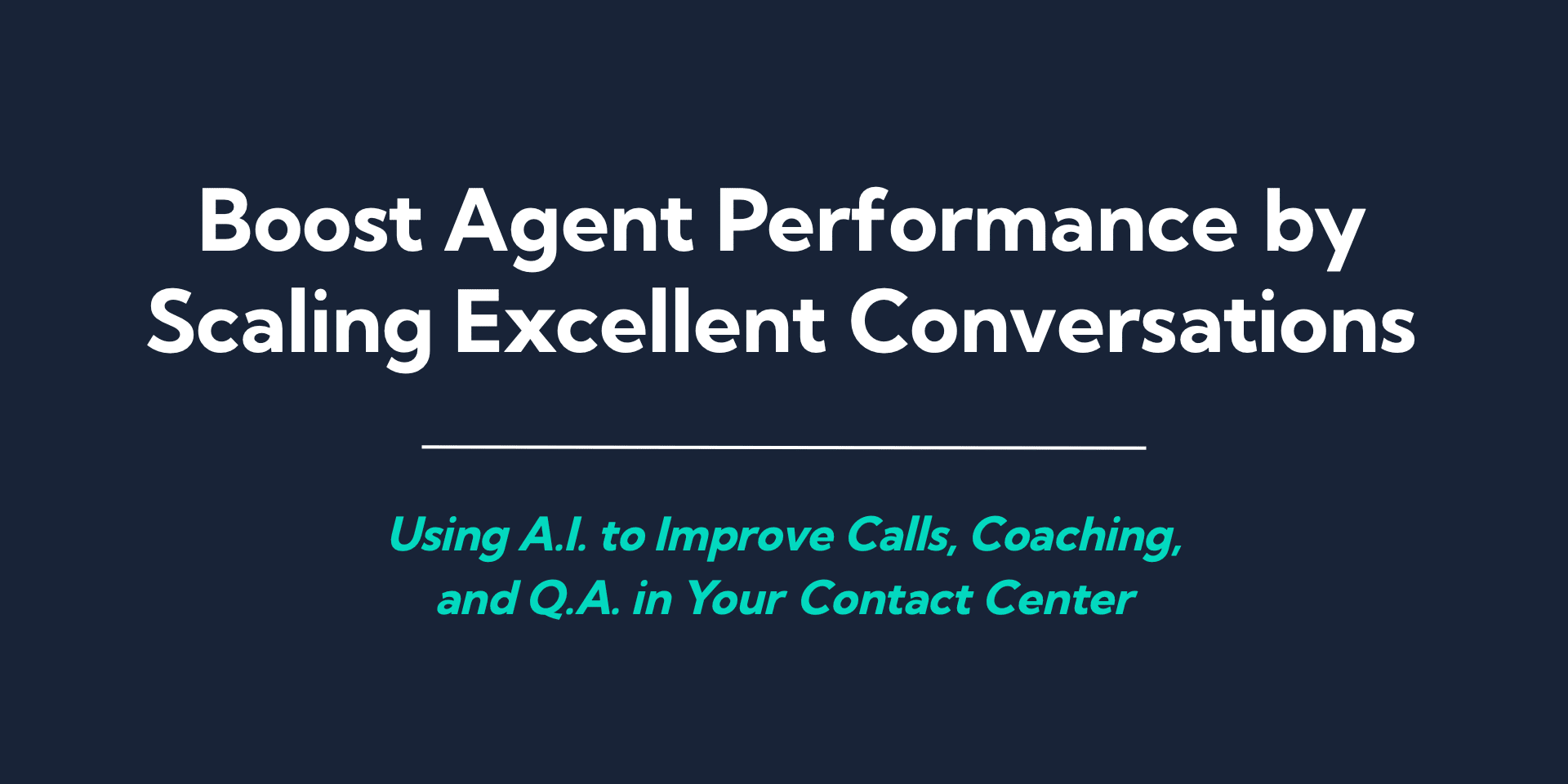 Boost Agent Performance by Scaling Excellent Conversations

Using A.I. to Improve Calls, Coaching, and Q.A. in Your Contact Center